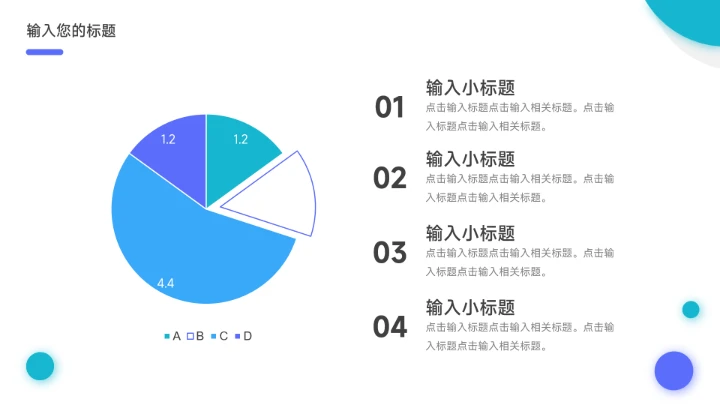 输入您的标题

1.2

1.2

4.4

A B C D

01
输入小标题
点击输入标题点击输入相关标题。点击输入标题点击输入相关标题。

02
输入小标题
点击输入标题点击输入相关标题。点击输入标题点击输入相关标题。

03
输入小标题
点击输入标题点击输入相关标题。点击输入标题点击输入相关标题。

04
输入小标题
点击输入标题点击输入相关标题。点击输入标题点击输入相关标题。